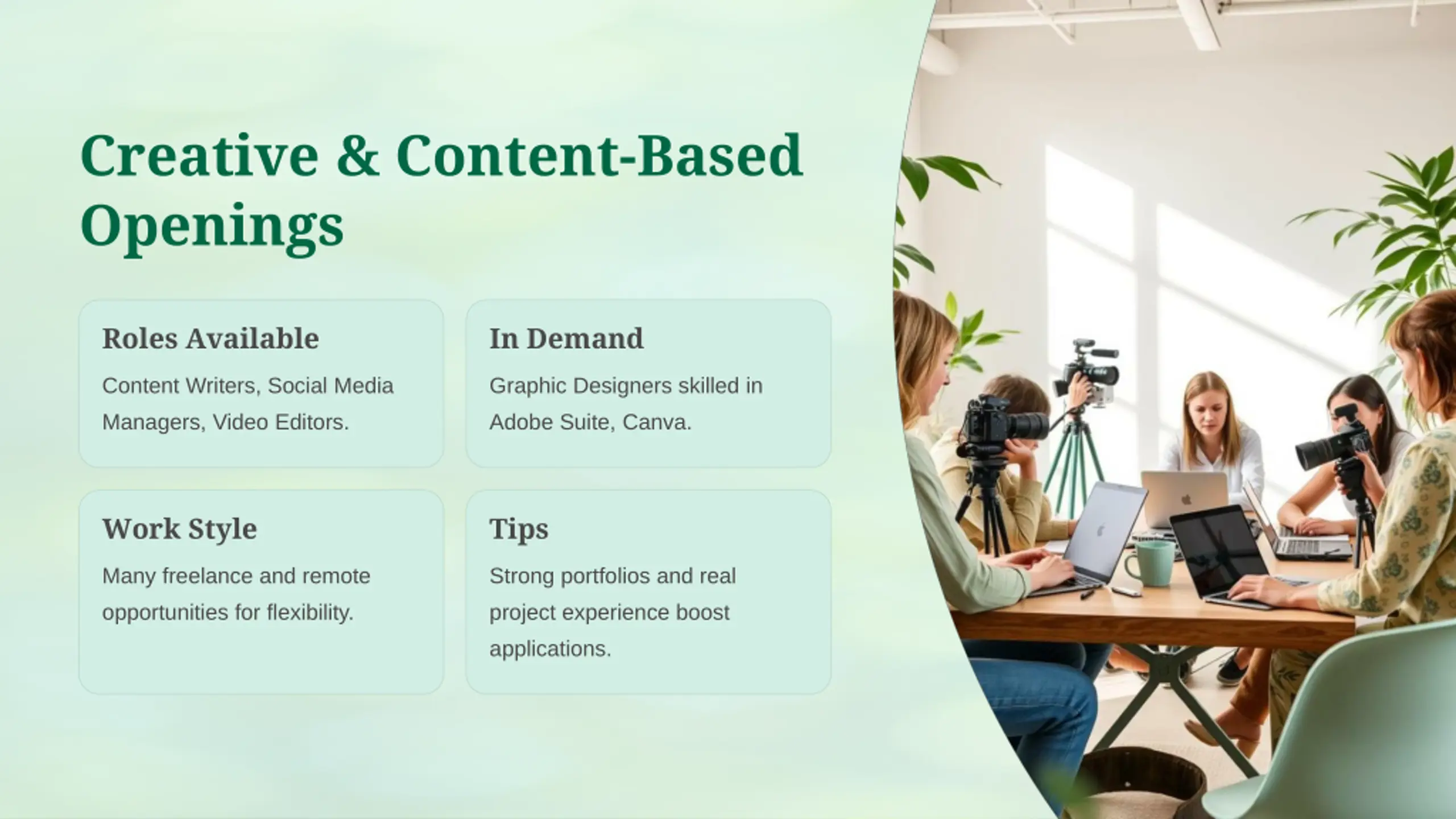 Creative & Content-Based Openings

Roles Available

Content Writers, Social Media Managers, Video Editors.

In Demand

Graphic Designers skilled in Adobe Suite, Canva.

Work Style

Many freelance and remote opportunities for flexibility.

Tips

Strong portfolios and real project experience boost applications.